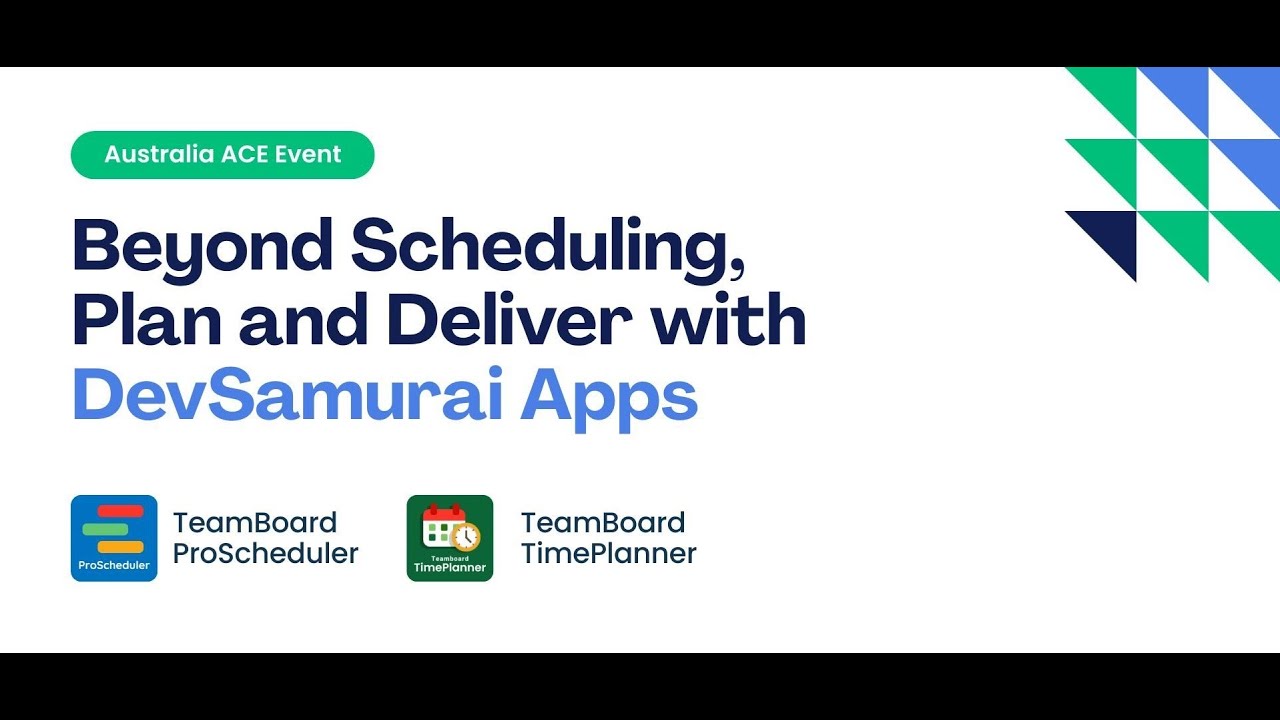 Australia ACE Event

Beyond Scheduling, Plan and Deliver with DevSamurai Apps

ProScheduler

TeamBoard ProScheduler

Teamboard TimePlanner

TeamBoard TimePlanner